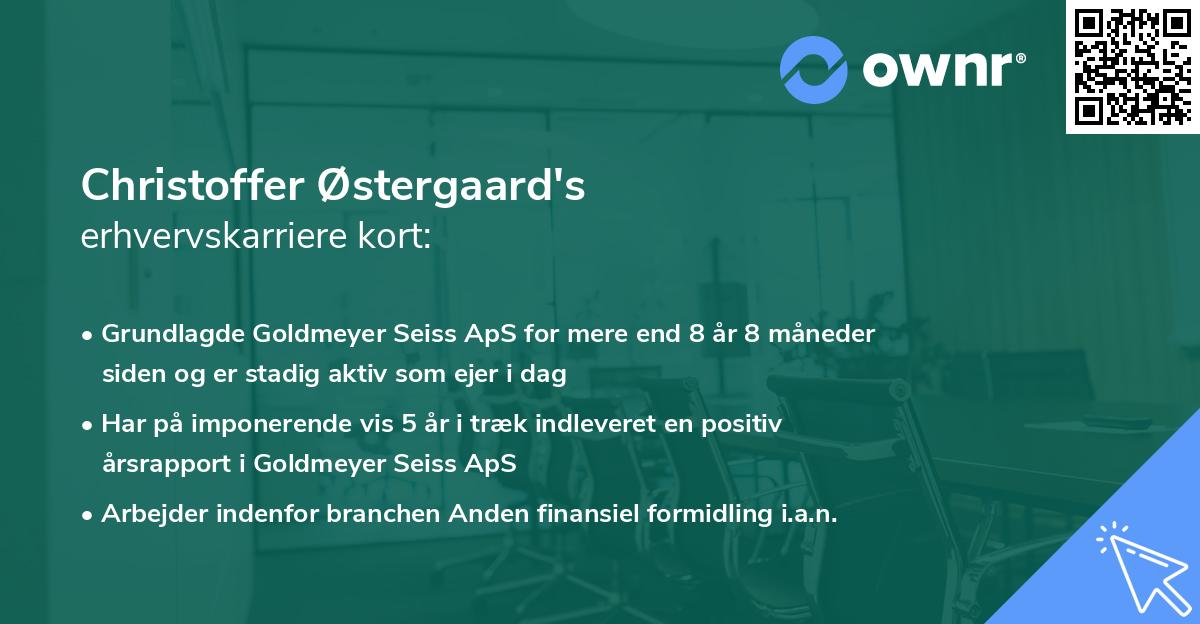 ownr®

Christoffer Østergaard's
erhvervskarriere kort:

• Grundlagde Goldmeyer Seiss ApS for mere end 8 år 8 måneder siden og er stadig aktiv som ejer i dag

• Har på imponerende vis 5 år i træk indleveret en positiv årsrapport i Goldmeyer Seiss ApS

• Arbejder indenfor branchen Anden finansiel formidling i.a.n.